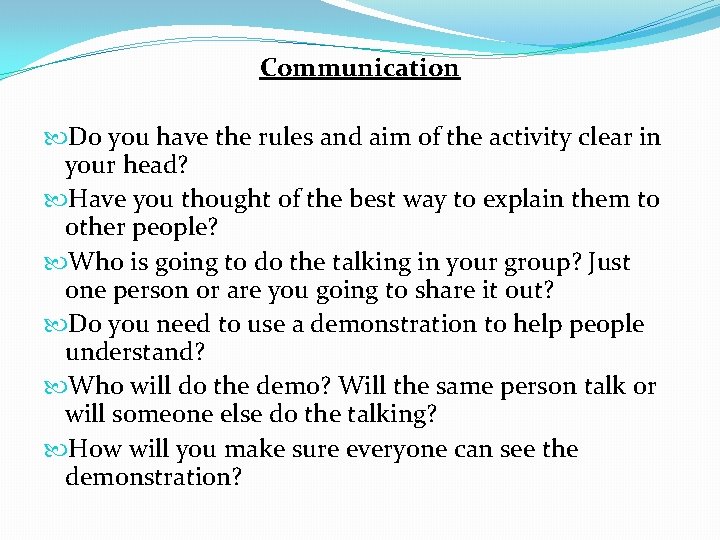 Communication

Do you have the rules and aim of the activity clear in your head?

Have you thought of the best way to explain them to other people?

Who is going to do the talking in your group? Just one person or are you going to share it out?

Do you need to use a demonstration to help people understand?

Who will do the demo? Will the same person talk or will someone else do the talking?

How will you make sure everyone can see the demonstration?